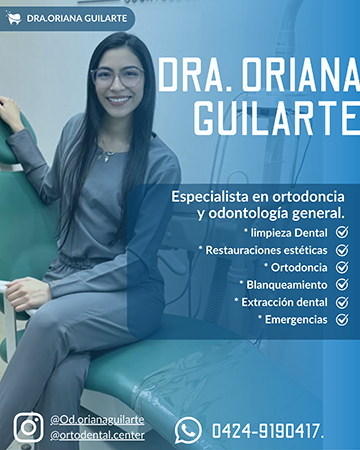 DRA.ORIANA GUILARTE

DRA. ORIANA GUILARTE

Especialista en ortodoncia y odontología general.

* limpieza Dental
* Restauraciones estéticas
* Ortodoncia
* Blanqueamiento
* Extracción dental
* Emergencias

@Od.orianaguilarte
@ortodental.center

0424-9190417.